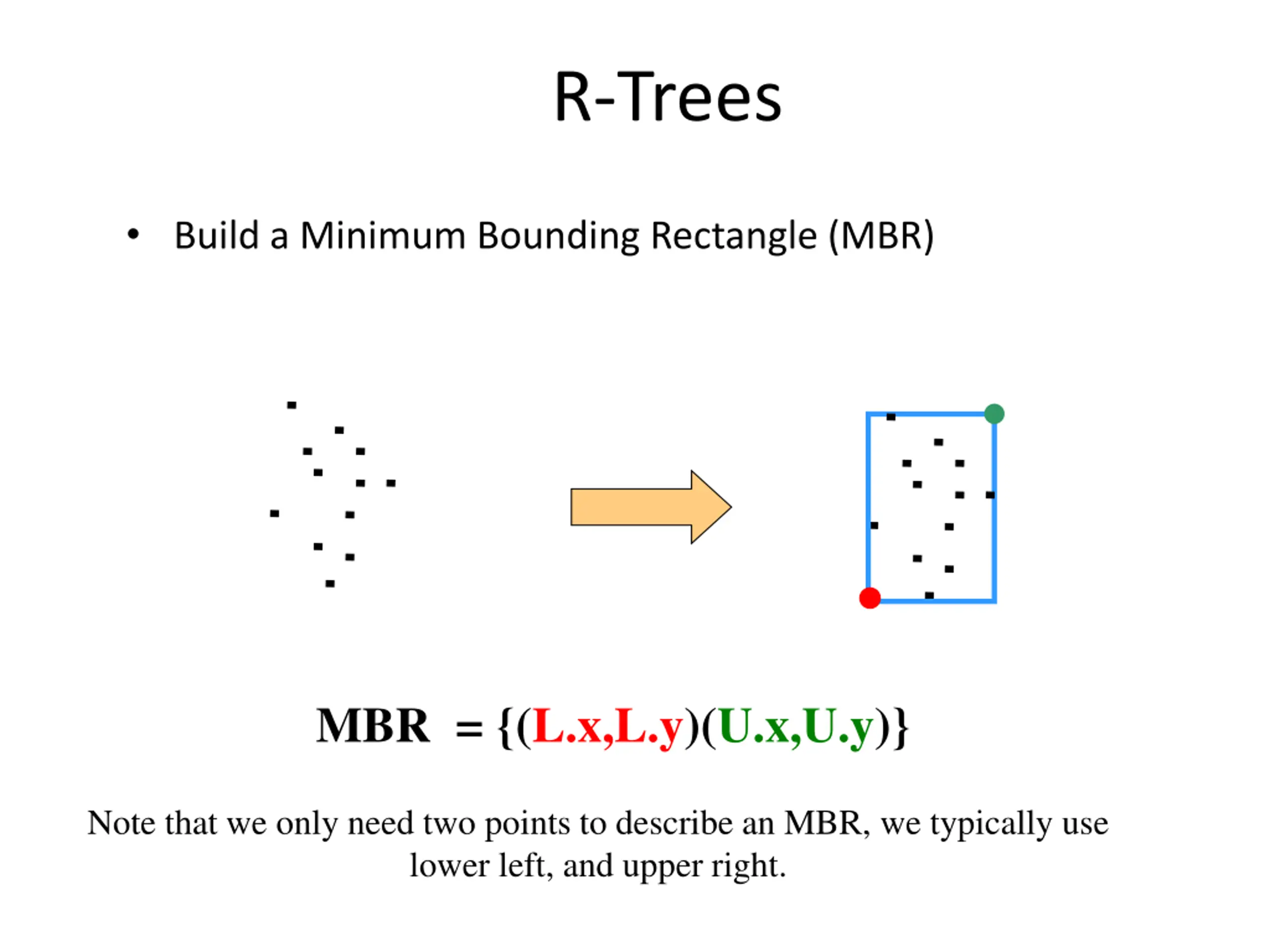 R-Trees

• Build a Minimum Bounding Rectangle (MBR)

MBR = {(L.x,L.y)(U.x,U.y)}

Note that we only need two points to describe an MBR, we typically use lower left, and upper right.